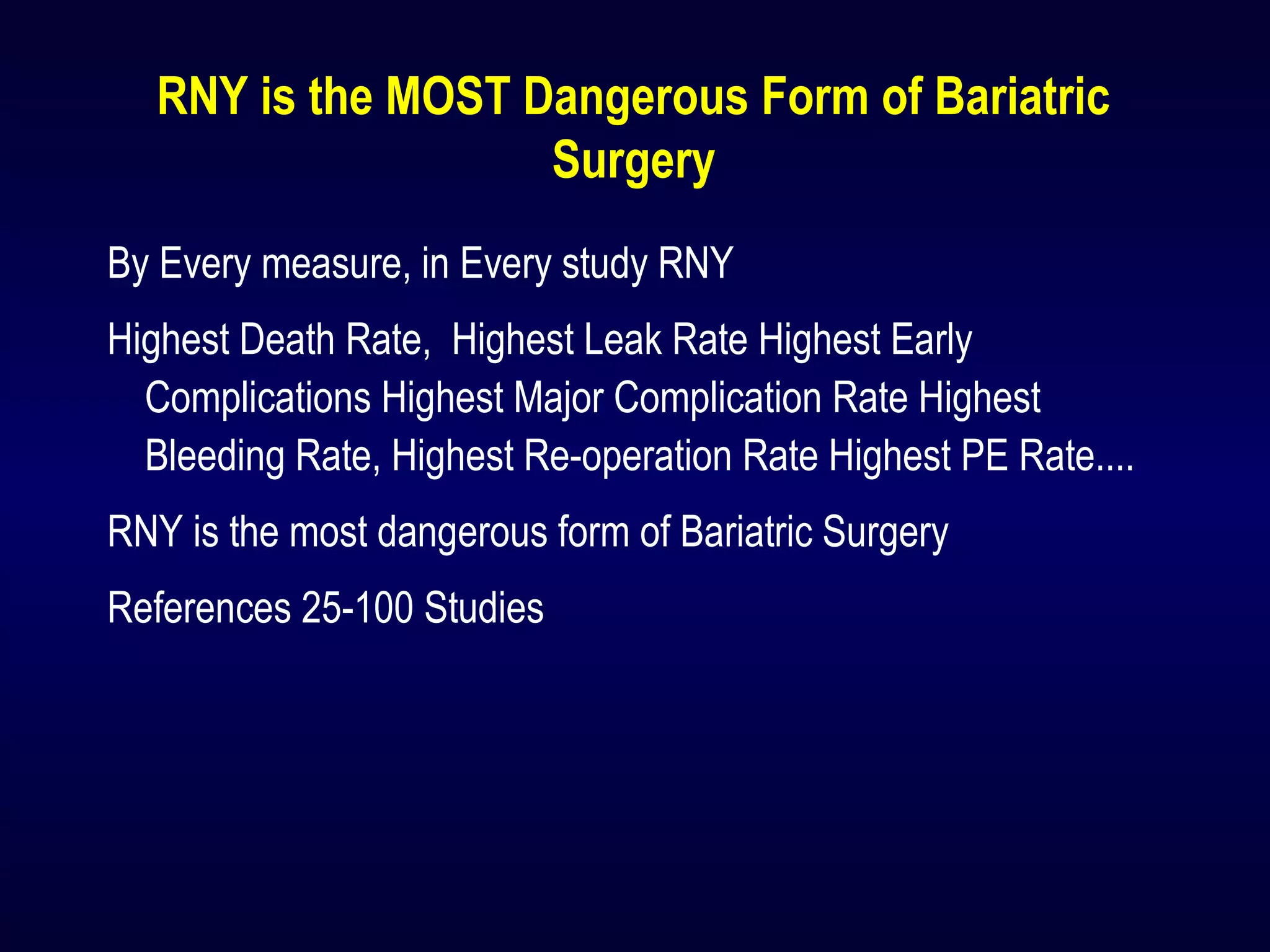 RNY is the MOST Dangerous Form of Bariatric Surgery

By Every measure, in Every study RNY

Highest Death Rate,  Highest Leak Rate Highest Early Complications Highest Major Complication Rate Highest Bleeding Rate, Highest Re-operation Rate Highest PE Rate....

RNY is the most dangerous form of Bariatric Surgery

References 25-100 Studies